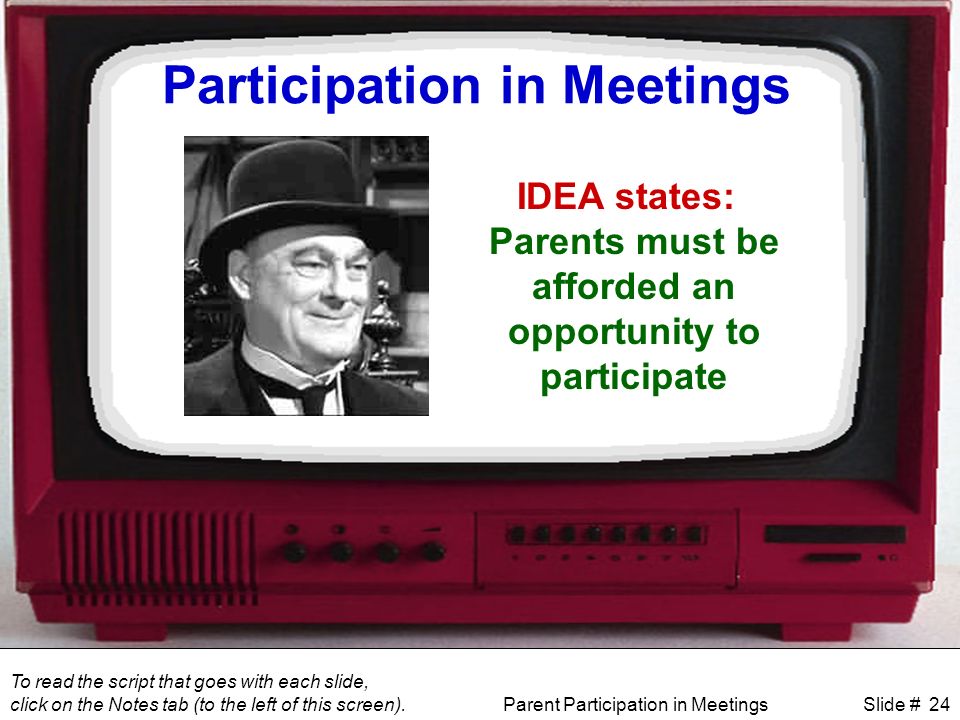 Participation in Meetings

IDEA states:
Parents must be afforded an opportunity to participate

To read the script that goes with each slide, click on the Notes tab (to the left of this screen).

Parent Participation in Meetings

Slide # 24